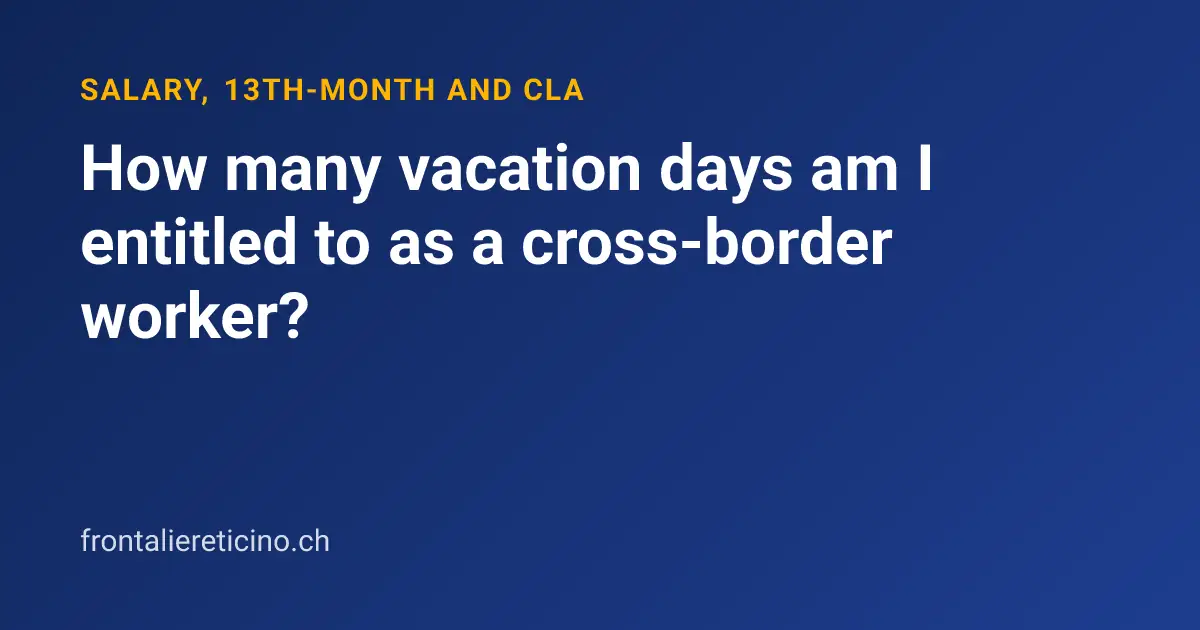 SALARY, 13TH-MONTH AND CLA

How many vacation days am I entitled to as a cross-border worker?

frontaliereticino.ch